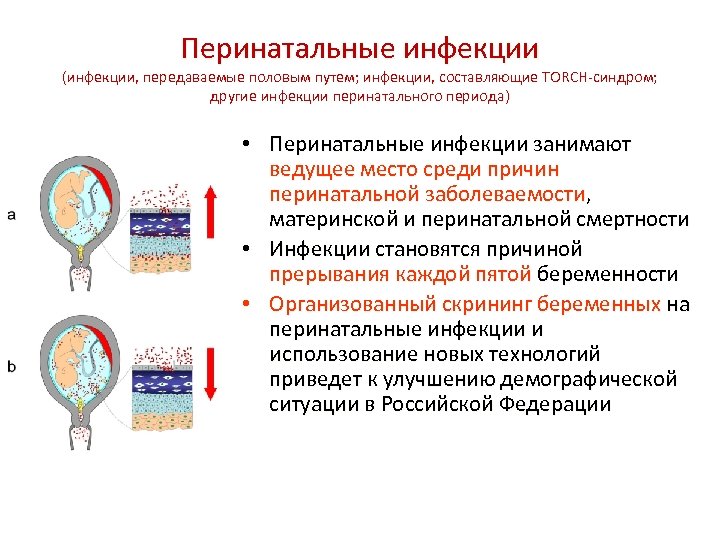 Перинатальные инфекции
(инфекции, передаваемые половым путем; инфекции, составляющие TORCH-синдром; другие инфекции перинатального периода)

a

b

• Перинатальные инфекции занимают ведущее место среди причин перинатальной заболеваемости, материнской и перинатальной смертности

• Инфекции становятся причиной прерывания каждой пятой беременности

• Организованный скрининг беременных на перинатальные инфекции и использование новых технологий приведет к улучшению демографической ситуации в Российской Федерации